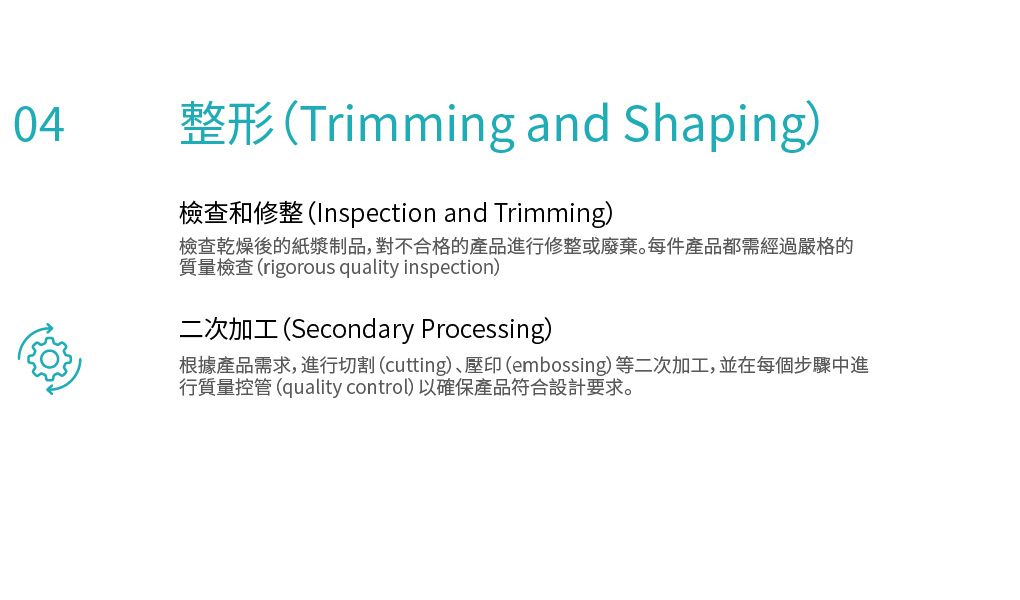 04

整形(Trimming and Shaping)

檢查和修整(Inspection and Trimming)

檢查乾燥後的紙漿制品,對不合格的產品進行修整或廢棄。每件產品都需經過嚴格的質量檢查(rigorous quality inspection)

二次加工(Secondary Processing)

根據產品需求,進行切割(cutting)、壓印(embossing)等二次加工,並在每個步驟中進行質量控管(quality control)以確保產品符合設計要求。